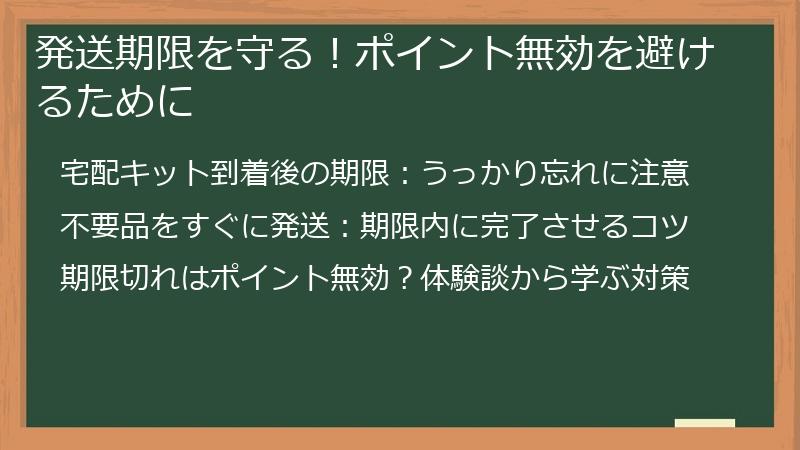 発送期限を守る！ポイント無効を避けるために

宅配キット到着後の期限：うっかり忘れに注意

不要品をすぐに発送：期限内に完了させるコツ

期限切れはポイント無効？体験談から学ぶ対策